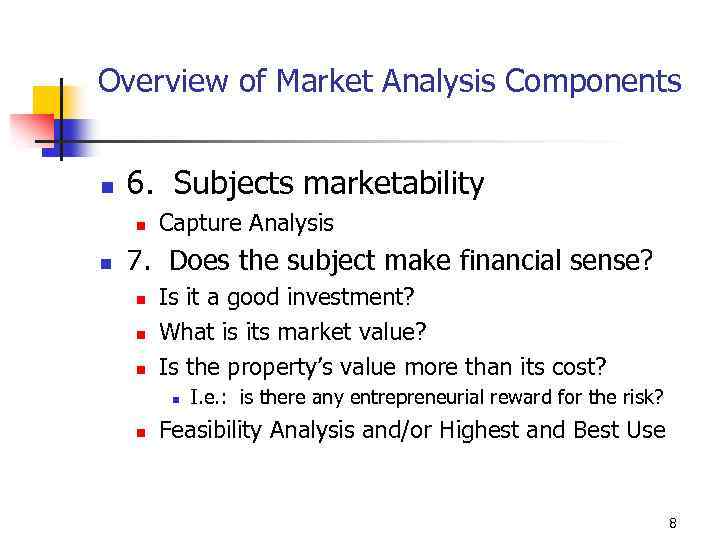 Overview of Market Analysis Components

6. Subjects marketability

Capture Analysis

7. Does the subject make financial sense?

Is it a good investment?

What is its market value?

Is the property's value more than its cost?

I.e.: is there any entrepreneurial reward for the risk?

Feasibility Analysis and/or Highest and Best Use

8